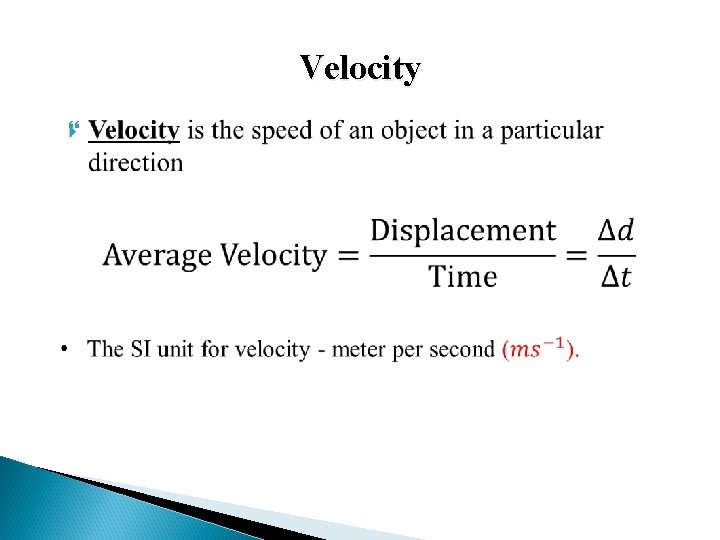 Velocity

Velocity is the speed of an object in a particular direction

$\text{Average Velocity} = \frac{\text{Displacement}}{\text{Time}} = \frac{\Delta d}{\Delta t}$

• The SI unit for velocity - meter per second $(ms^{-1})$.